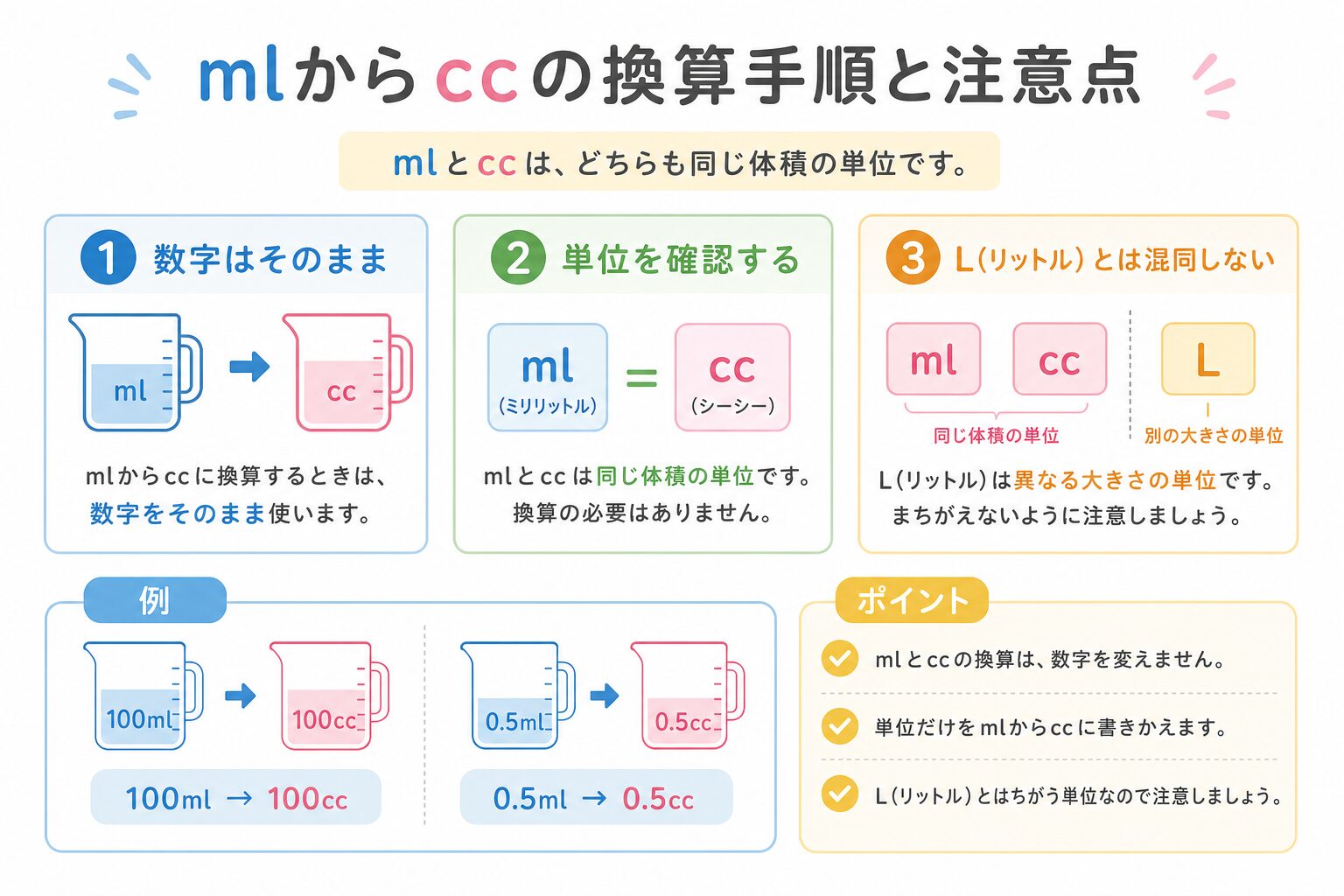 mlからccの換算手順と注意点

mlとccは、どちらも同じ体積の単位です。

1 数字はそのまま

ml → cc

mlからccに換算するときは、数字をそのまま使います。

2 単位を確認する

ml (ミリリットル) = cc (シーシー)

mlとccは同じ体積の単位です。換算の必要はありません。

3 L(リットル)とは混同しない

ml cc L

同じ体積の単位

別の大きさの単位

L(リットル)は異なる大きさの単位です。まちがえないように注意しましょう。

例

100ml → 100cc

100ml → 100cc

0.5ml → 0.5cc

0.5ml → 0.5cc

ポイント

mlとccの換算は、数字を変えません。

単位だけをmlからccに書きかえます。

L(リットル)とはちがう単位なので注意しましょう。